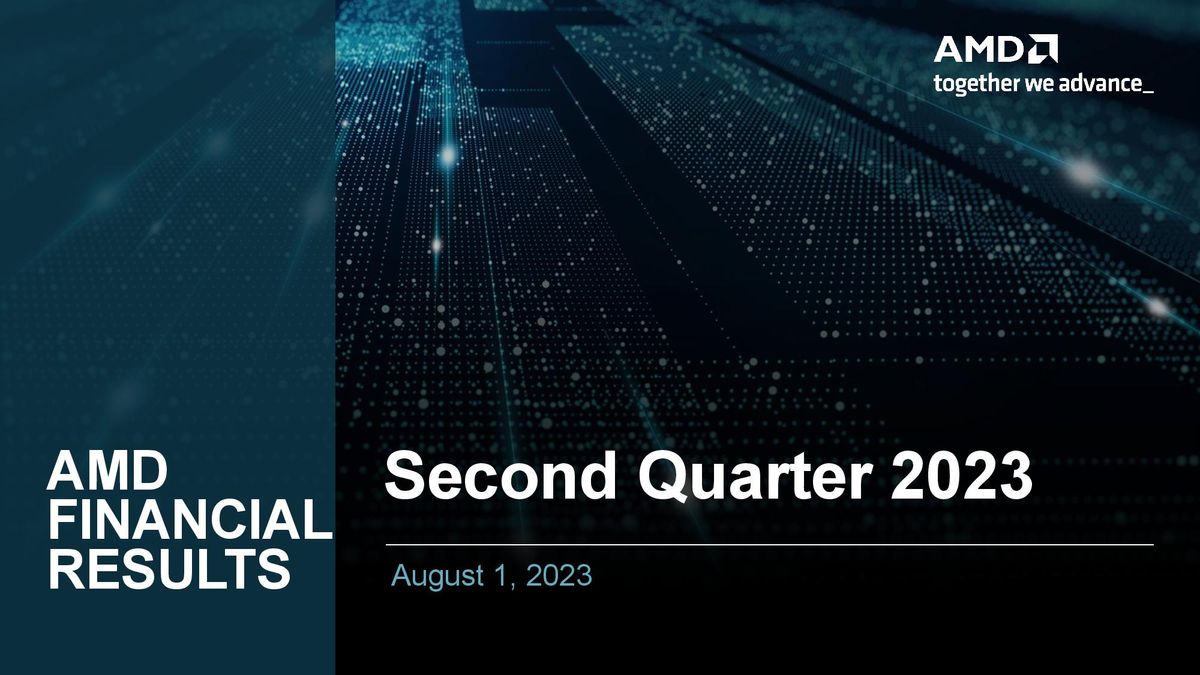 AMD
together we advance_

AMD FINANCIAL RESULTS

Second Quarter 2023

August 1, 2023